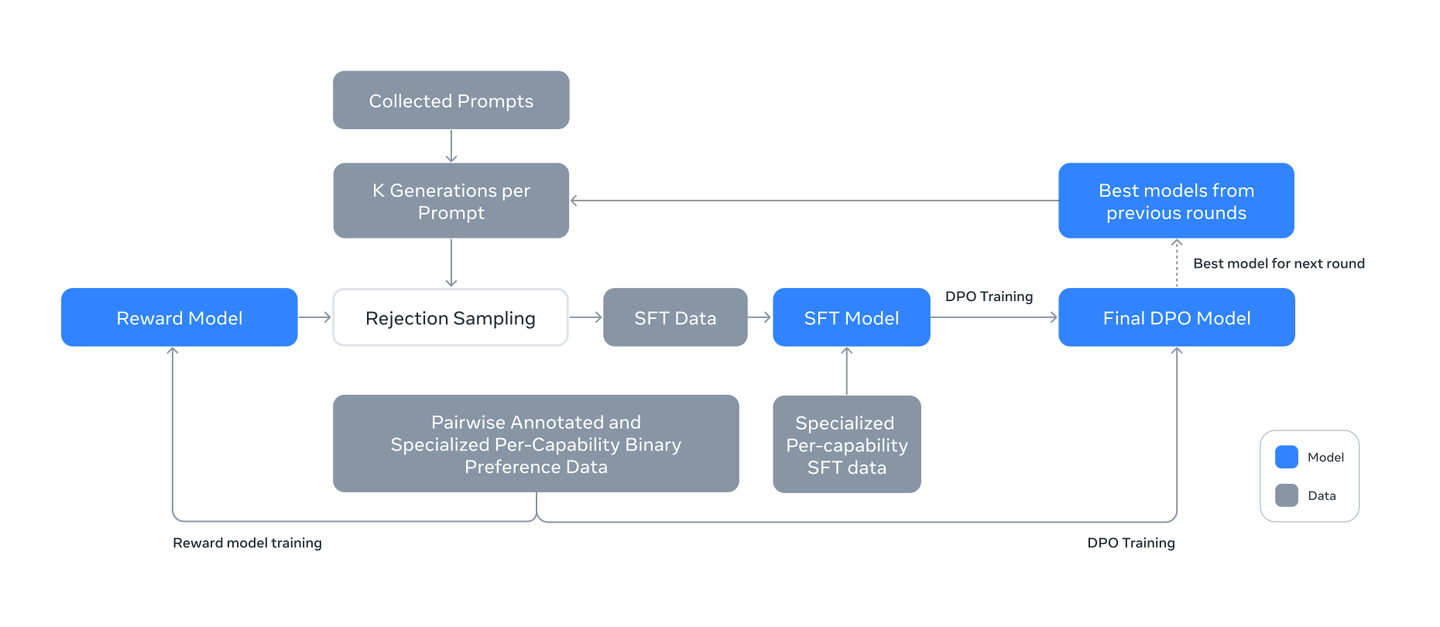 Collected Prompts

K Generations per Prompt

Best models from previous rounds

Best model for next round

Reward Model

Rejection Sampling

SFT Data

SFT Model

DPO Training

Final DPO Model

Pairwise Annotated and Specialized Per-Capability Binary Preference Data

Specialized Per-capability SFT data

Model

Data

Reward model training

DPO Training